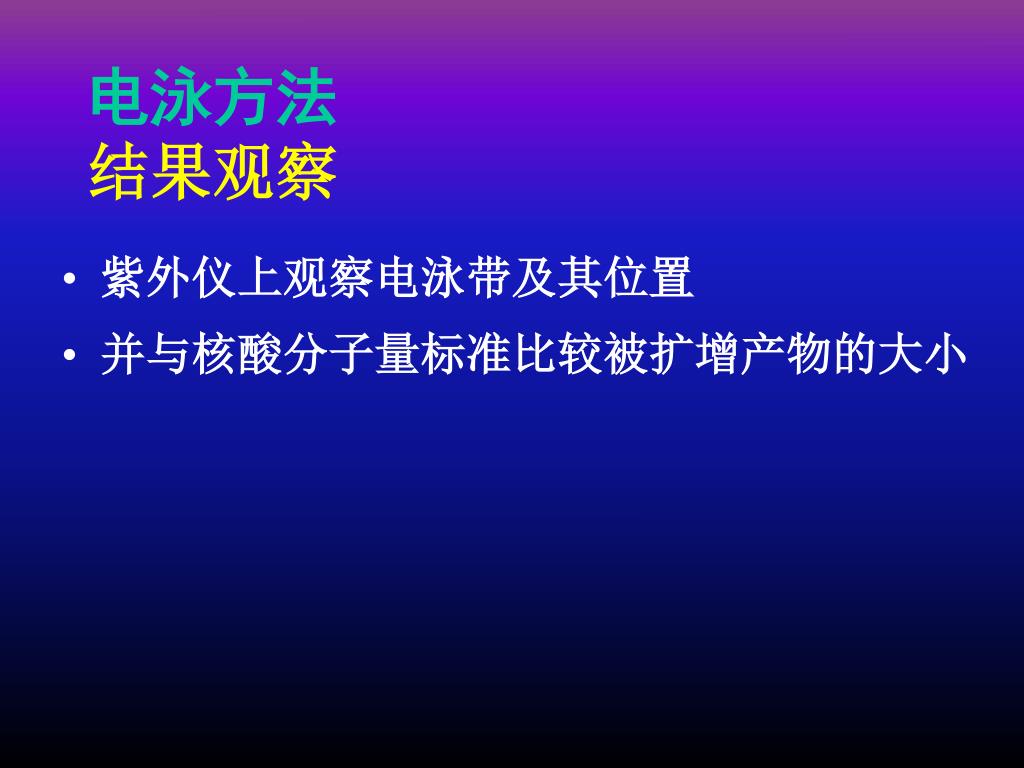 电泳方法
结果观察

• 紫外仪上观察电泳带及其位置
• 并与核酸分子量标准比较被扩增产物的大小